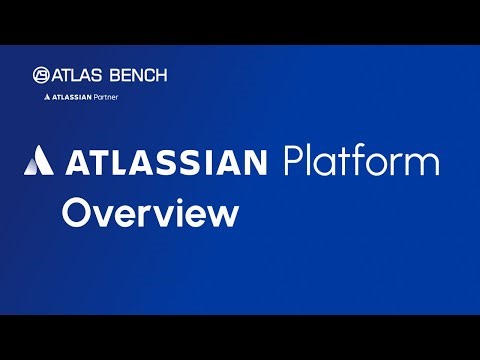 ATLAS BENCH
ATLASSIAN Partner

ATLASSIAN Platform
Overview